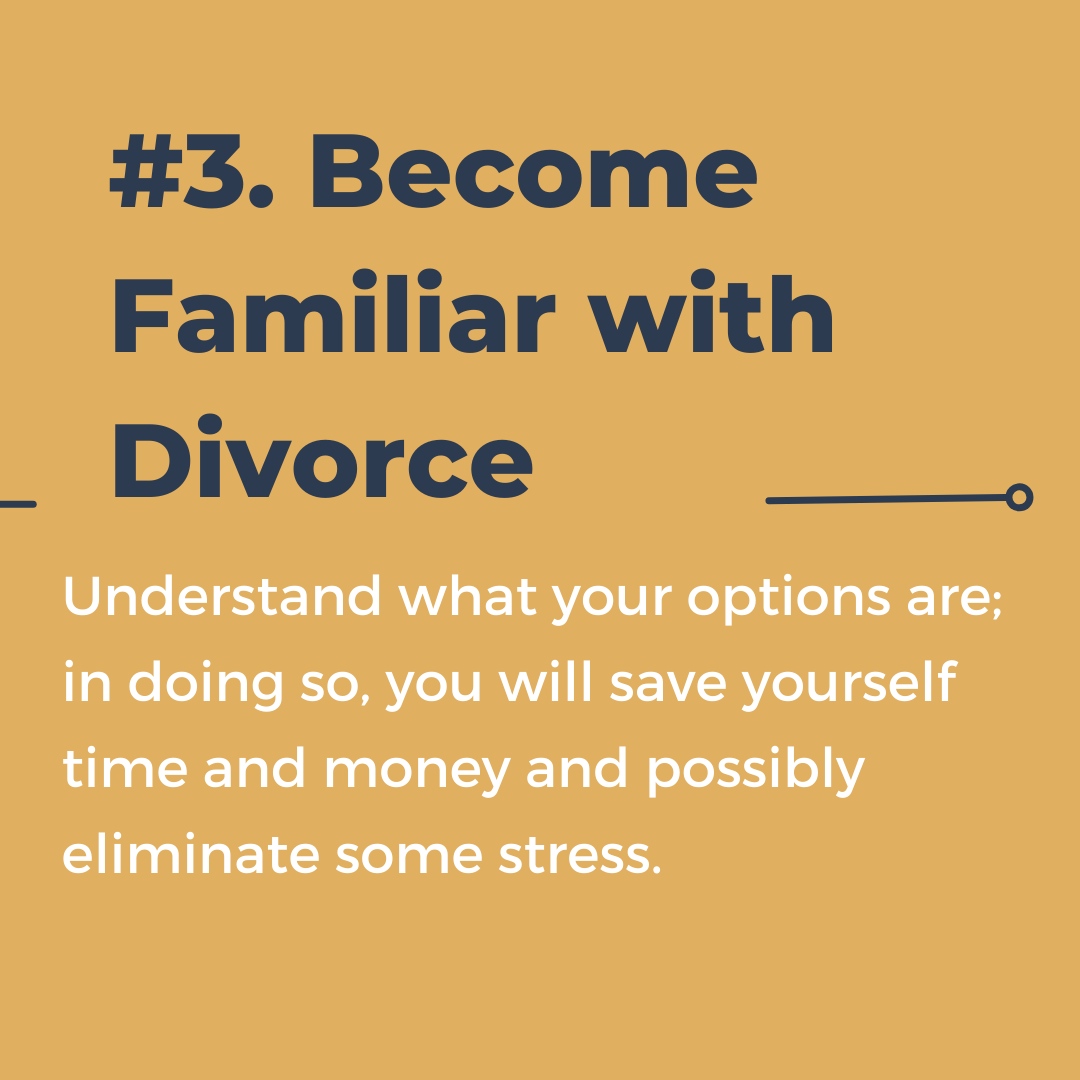 #3. Become Familiar with Divorce

Understand what your options are; in doing so, you will save yourself time and money and possibly eliminate some stress.